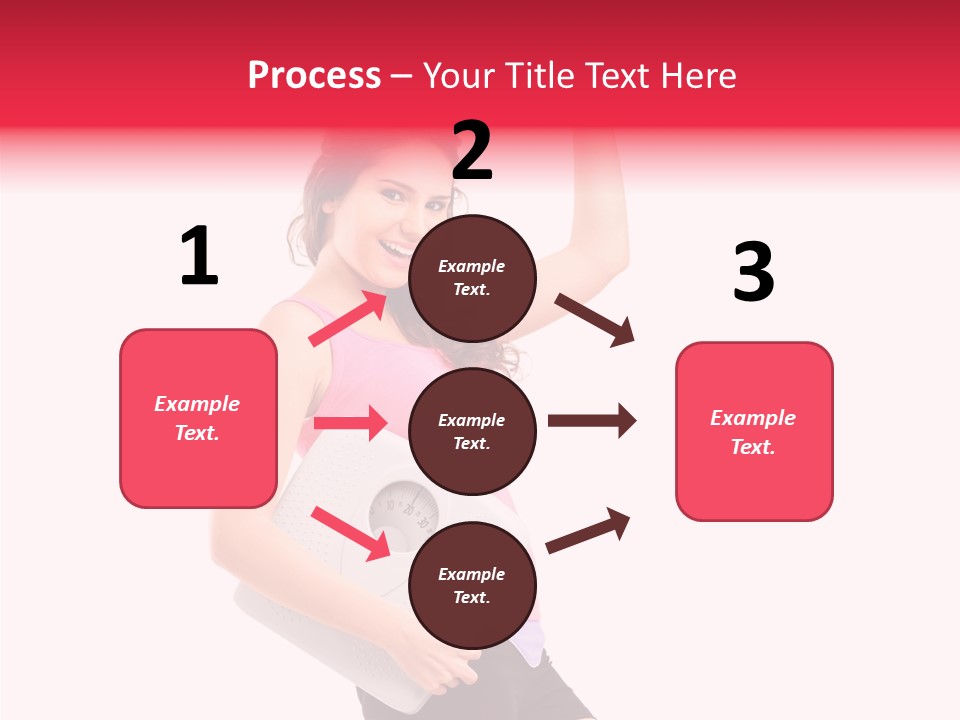 Process – Your Title Text Here

1

Example Text.

2

Example Text.

Example Text.

Example Text.

3

Example Text.